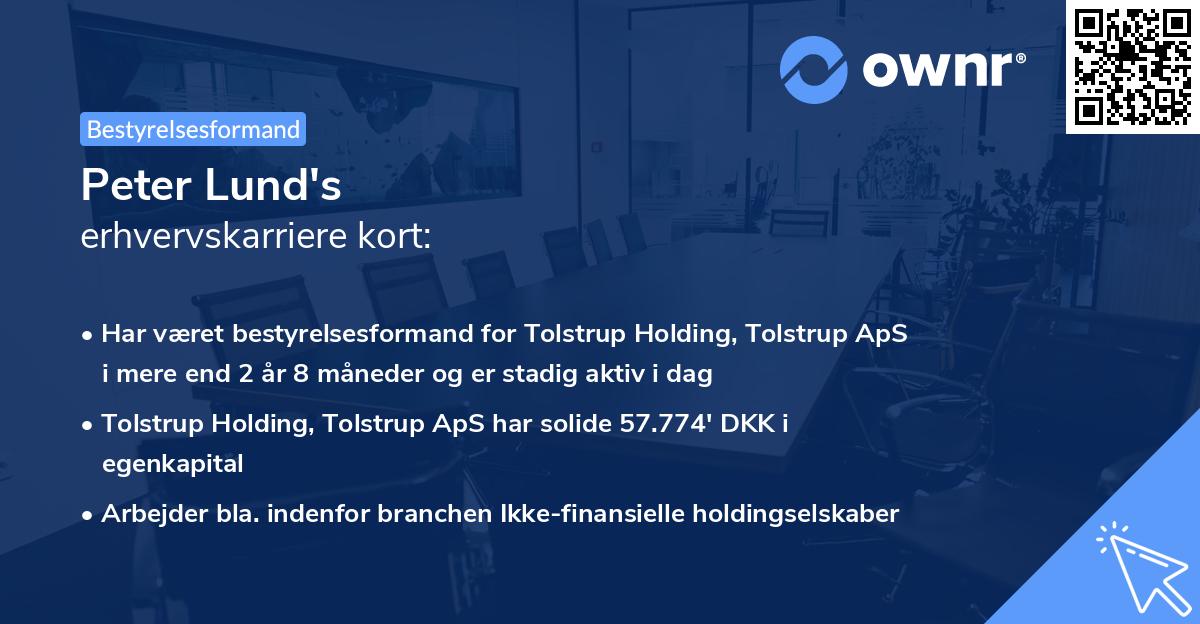 ownr®

Bestyrelsesformand

Peter Lund's
erhvervskarriere kort:

• Har været bestyrelsesformand for Tolstrup Holding, Tolstrup ApS i mere end 2 år 8 måneder og er stadig aktiv i dag

• Tolstrup Holding, Tolstrup ApS har solide 57.774' DKK i egenkapital

• Arbejder bla. indenfor branchen Ikke-finansielle holdingselskaber